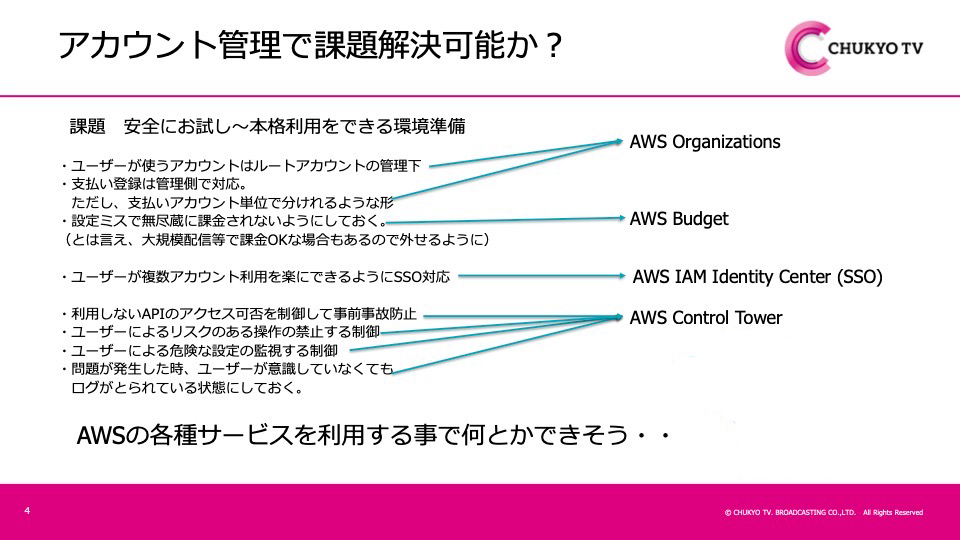 アカウント管理で課題解決可能か？

CHUKYO TV

課題　安全にお試し～本格利用をできる環境準備

・ユーザーが使うアカウントはルートアカウントの管理下
・支払い登録は管理側で対応。
　ただし、支払いアカウント単位で分けれるような形
・設定ミスで無尽蔵に課金されないようにしておく。
（とは言え、大規模配信等で課金OKな場合もあるので外せるように）

・ユーザーが複数アカウント利用を楽にできるようにSSO対応

・利用しないAPIのアクセス可否を制御して事前事故防止
・ユーザーによるリスクのある操作の禁止する制御
・ユーザーによる危険な設定の監視する制御
・問題が発生した時、ユーザーが意識していなくても
　ログがとられている状態にしておく。

AWS Organizations

AWS Budget

AWS IAM Identity Center (SSO)

AWS Control Tower

AWSの各種サービスを利用する事で何とかできそう・・

4

© CHUKYO TV. BROADCASTING CO.,LTD.　All Rights Reserved